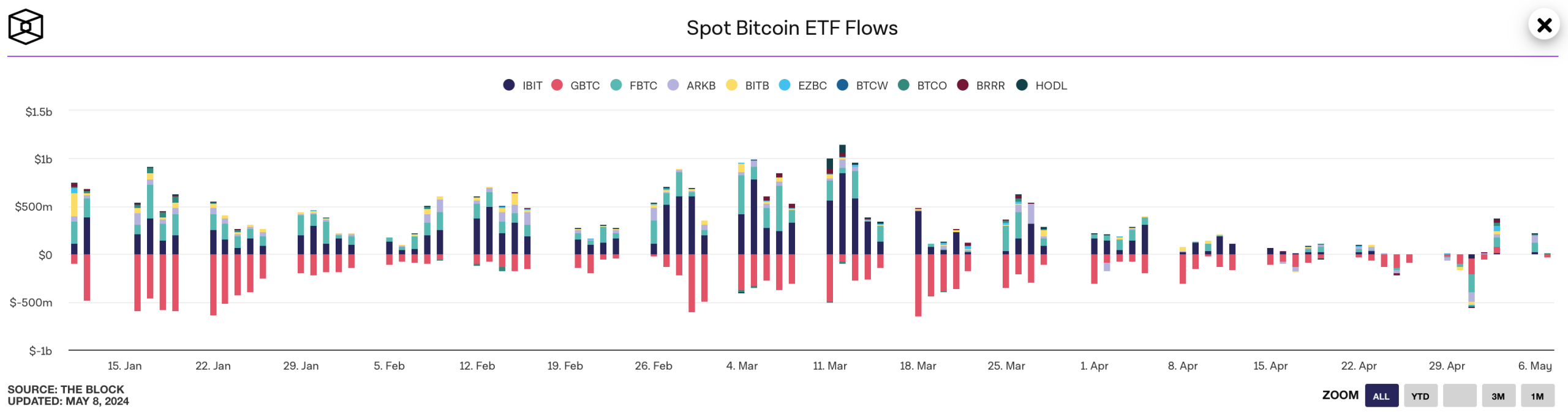 Spot Bitcoin ETF Flows

IBIT GBTC FBTC ARKB BITB EZBC BTCW BTCO BRRR HODL

$1.5b
$1b
$500m
$0
$-500m
$-1b

15. Jan 22. Jan 29. Jan 5. Feb 12. Feb 19. Feb 26. Feb 4. Mar 11. Mar 18. Mar 25. Mar 1. Apr 8. Apr 15. Apr 22. Apr 29. Apr 6. May

SOURCE: THE BLOCK
UPDATED: MAY 8, 2024

ZOOM ALL YTD 3M 1M